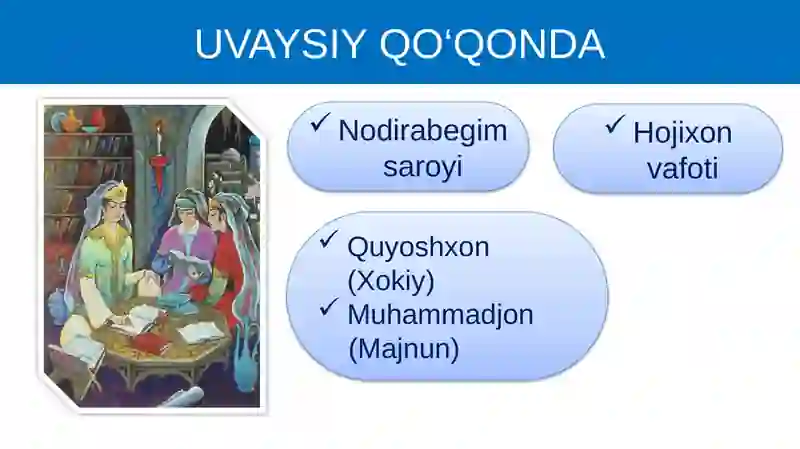 UVAYSIY QO‘QONDA

✓ Nodirabegim saroyi

✓ Hojixon vafoti

✓ Quyoshxon (Xokiy)
✓ Muhammadjon (Majnun)